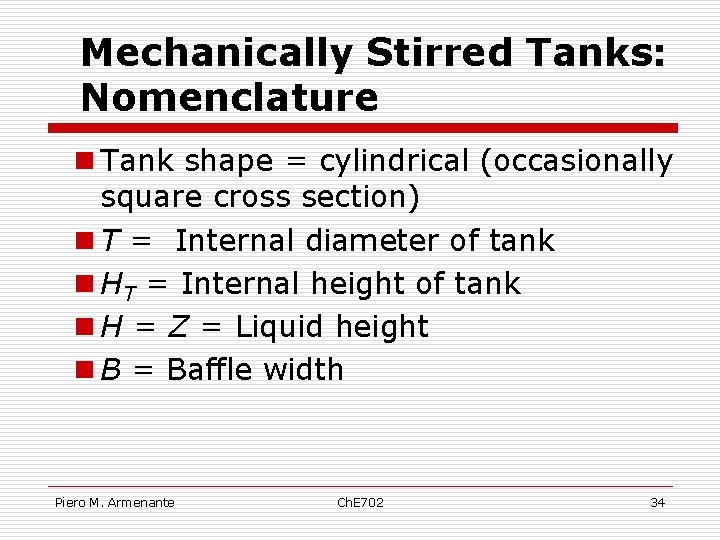 Mechanically Stirred Tanks: Nomenclature

Tank shape = cylindrical (occasionally square cross section)

$T$ = Internal diameter of tank

$H_T$ = Internal height of tank

$H$ = $Z$ = Liquid height

$B$ = Baffle width

Piero M. Armenante

ChE702

34